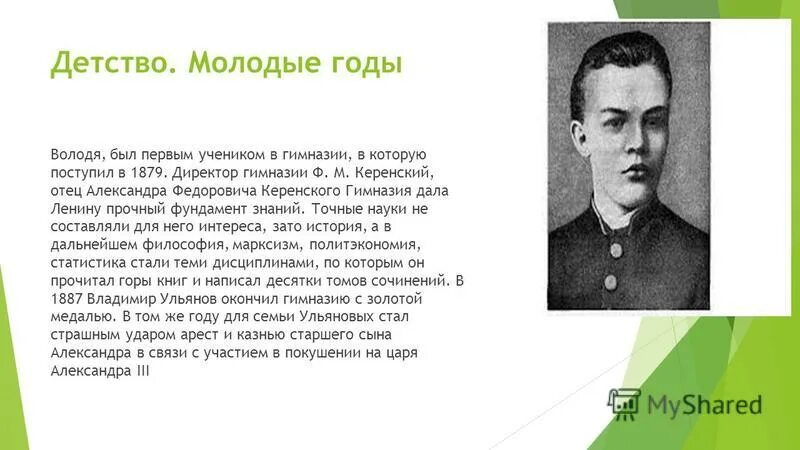 Детство. Молодые годы

Володя, был первым учеником в гимназии, в которую поступил в 1879. Директор гимназии Ф. М. Керенский, отец Александра Федоровича Керенского Гимназия дала Ленину прочный фундамент знаний. Точные науки не составляли для него интереса, зато история, а в дальнейшем философия, марксизм, политэкономия, статистика стали теми дисциплинами, по которым он прочитал горы книг и написал десятки томов сочинений. В 1887 Владимир Ульянов окончил гимназию с золотой медалью. В том же году для семьи Ульяновых стал страшным ударом арест и казнью старшего сына Александра в связи с участием в покушении на царя Александра III

MyShared